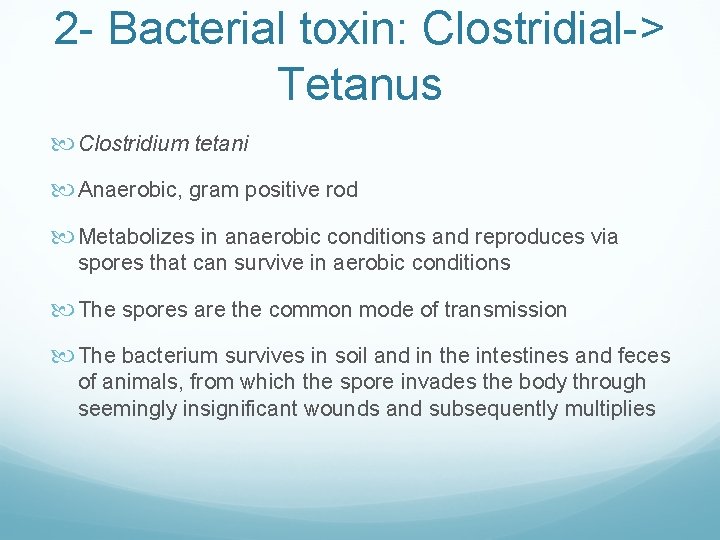 2- Bacterial toxin: Clostridial-> Tetanus

Clostridium tetani

Anaerobic, gram positive rod

Metabolizes in anaerobic conditions and reproduces via spores that can survive in aerobic conditions

The spores are the common mode of transmission

The bacterium survives in soil and in the intestines and feces of animals, from which the spore invades the body through seemingly insignificant wounds and subsequently multiplies